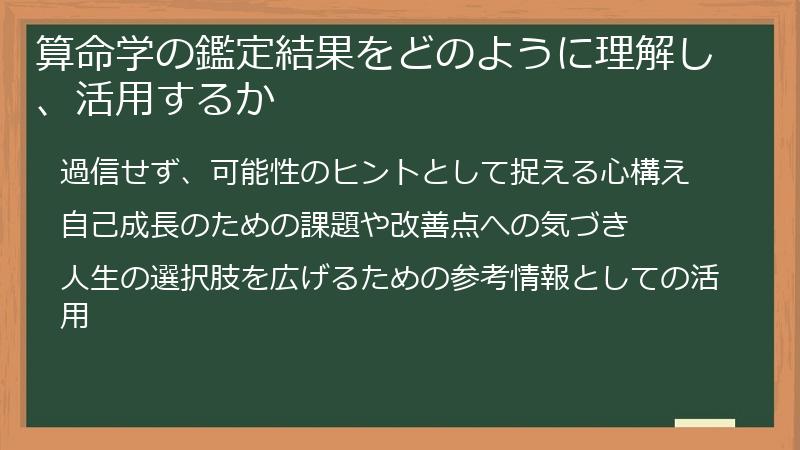 算命学の鑑定結果をどのように理解し、活用するか

過信せず、可能性のヒントとして捉える心構え

自己成長のための課題や改善点への気づき

人生の選択肢を広げるための参考情報としての活用